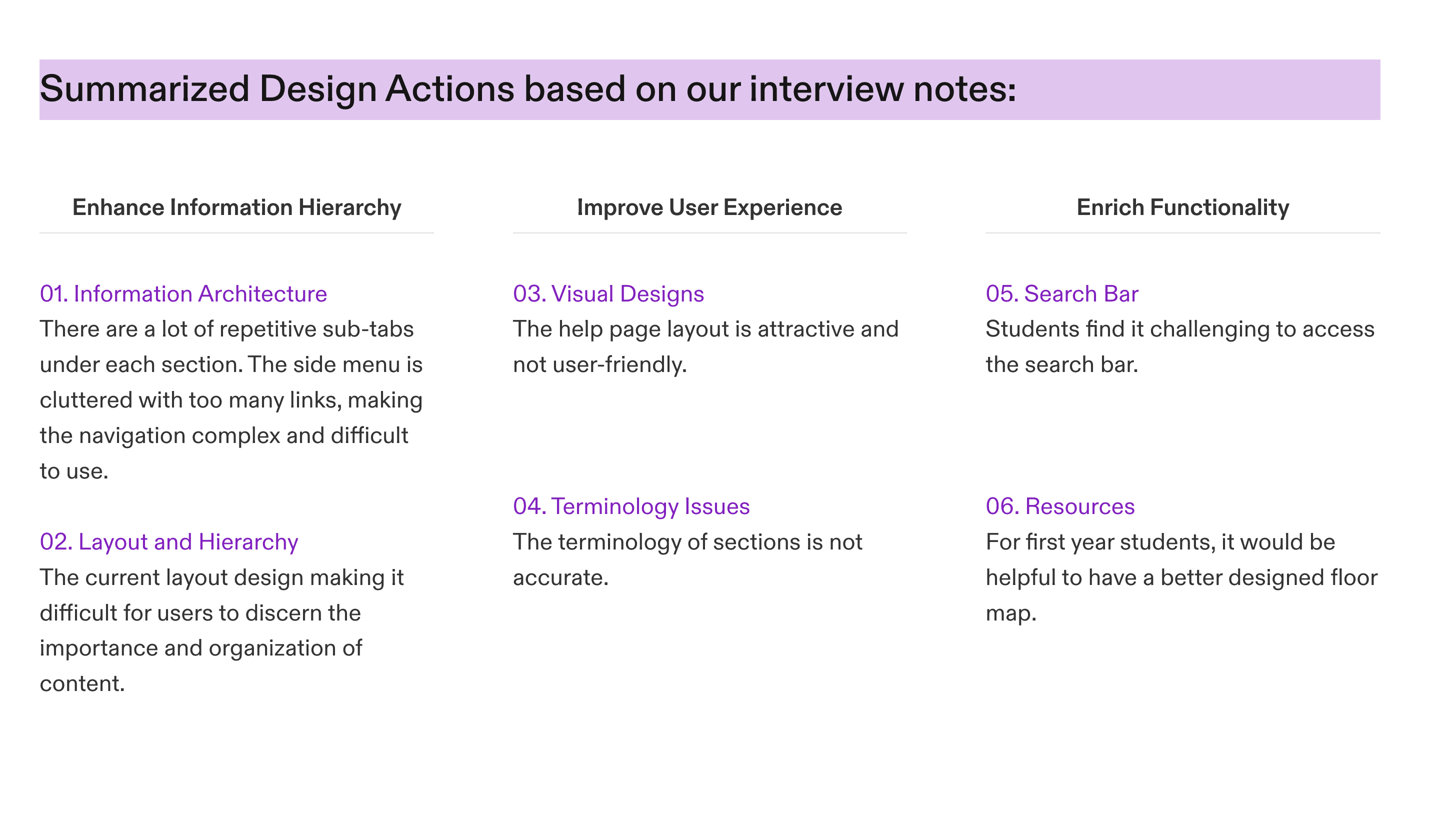 Summarized Design Actions based on our interview notes:

Enhance Information Hierarchy

01. Information Architecture
There are a lot of repetitive sub-tabs under each section. The side menu is cluttered with too many links, making the navigation complex and difficult to use.

02. Layout and Hierarchy
The current layout design making it difficult for users to discern the importance and organization of content.

Improve User Experience

03. Visual Designs
The help page layout is attractive and not user-friendly.

04. Terminology Issues
The terminology of sections is not accurate.

Enrich Functionality

05. Search Bar
Students find it challenging to access the search bar.

06. Resources
For first year students, it would be helpful to have a better designed floor map.